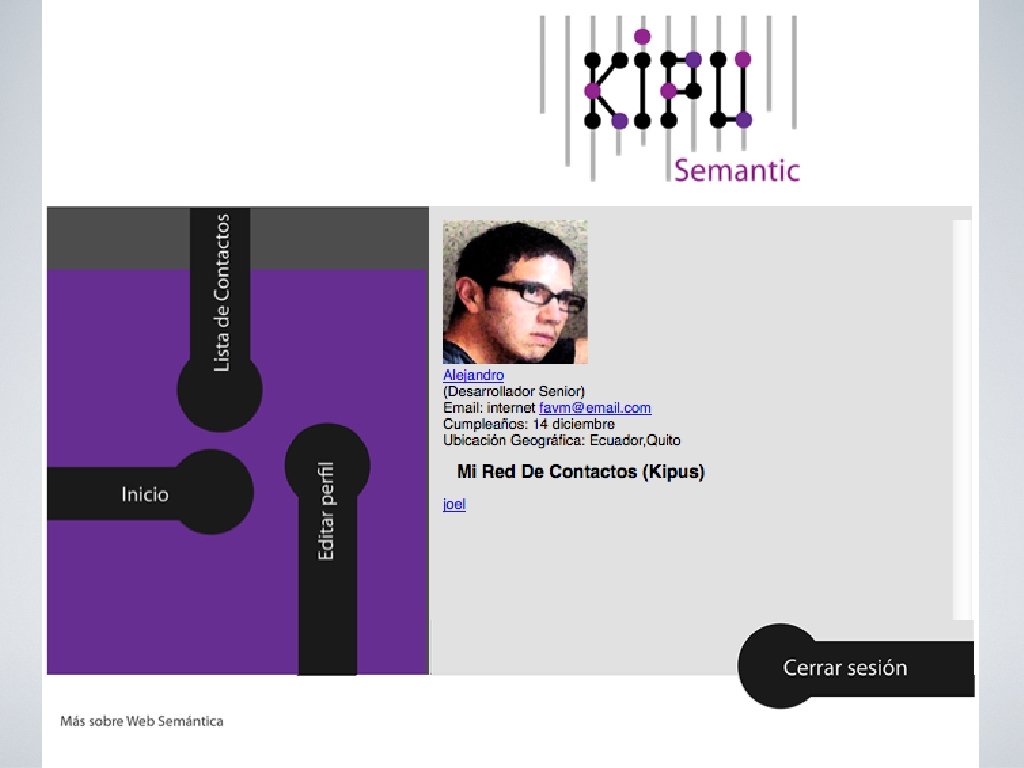 KIPU
Semantic

Lista de Contactos

Inicio

Editar perfil

Alejandro
(Desarrollador Senior)
Email: internet favm@email.com
Cumpleaños: 14 diciembre
Ubicación Geográfica: Ecuador,Quito

Mi Red De Contactos (Kipus)

joel

Cerrar sesión

Más sobre Web Semántica